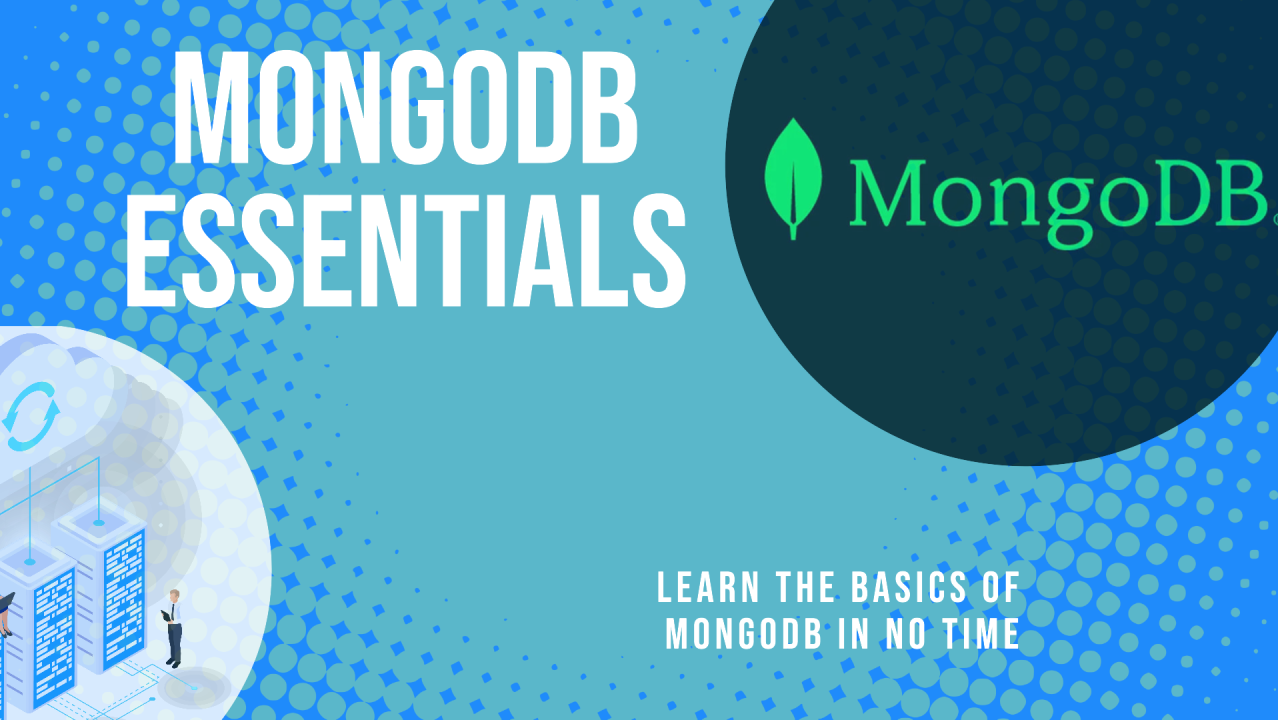 MONGODB ESSENTIALS

MongoDB.

LEARN THE BASICS OF MONGODB IN NO TIME